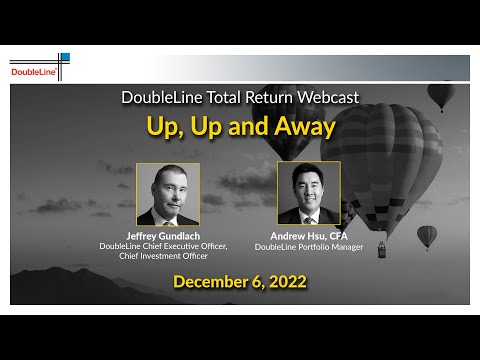 DoubleLine®

DoubleLine Total Return Webcast

Up, Up and Away

Jeffrey Gundlach
DoubleLine Chief Executive Officer, Chief Investment Officer

Andrew Hsu, CFA
DoubleLine Portfolio Manager

December 6, 2022